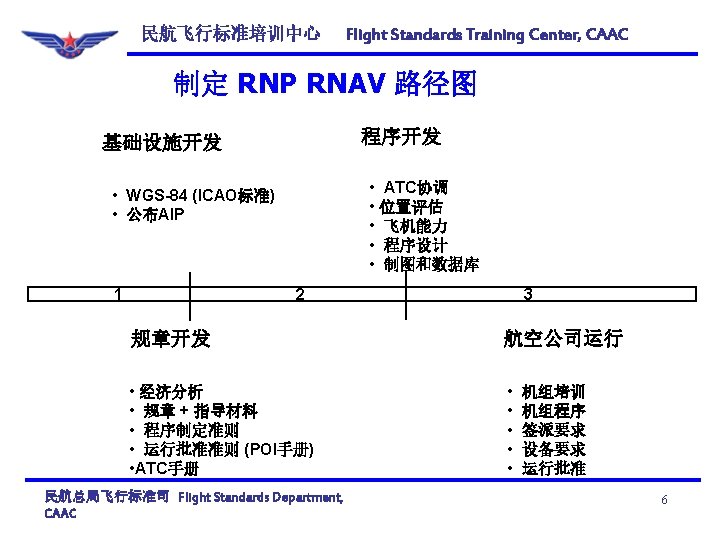 民航飞行标准培训中心 Flight Standards Training Center, CAAC

制定 RNP RNAV 路径图

基础设施开发

• WGS-84 (ICAO标准)
• 公布AIP

程序开发

• ATC协调
• 位置评估
• 飞机能力
• 程序设计
• 制图和数据库

1 2 3

规章开发

• 经济分析
• 规章 + 指导材料
• 程序制定准则
• 运行批准准则 (POI手册)
• ATC手册

航空公司运行

• 机组培训
• 机组程序
• 签派要求
• 设备要求
• 运行批准

民航总局飞行标准司 Flight Standards Department, CAAC

6